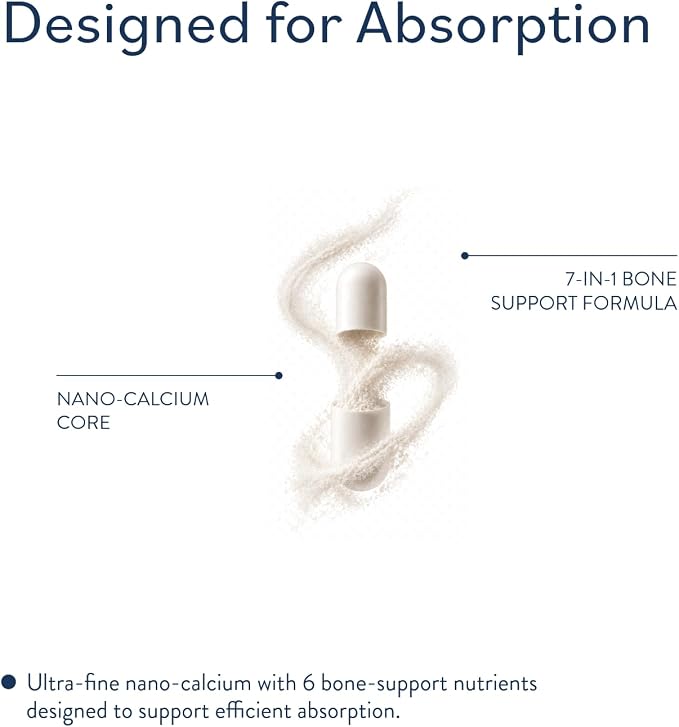 Designed for Absorption

7-IN-1 BONE SUPPORT FORMULA

NANO-CALCIUM CORE

Ultra-fine nano-calcium with 6 bone-support nutrients designed to support efficient absorption.